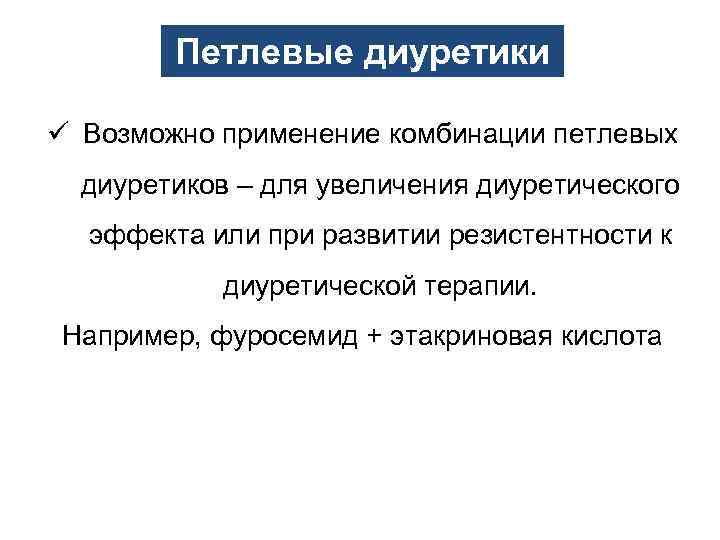 Петлевые диуретики

✓ Возможно применение комбинации петлевых диуретиков – для увеличения диуретического эффекта или при развитии резистентности к диуретической терапии.

Например, фуросемид + этакриновая кислота